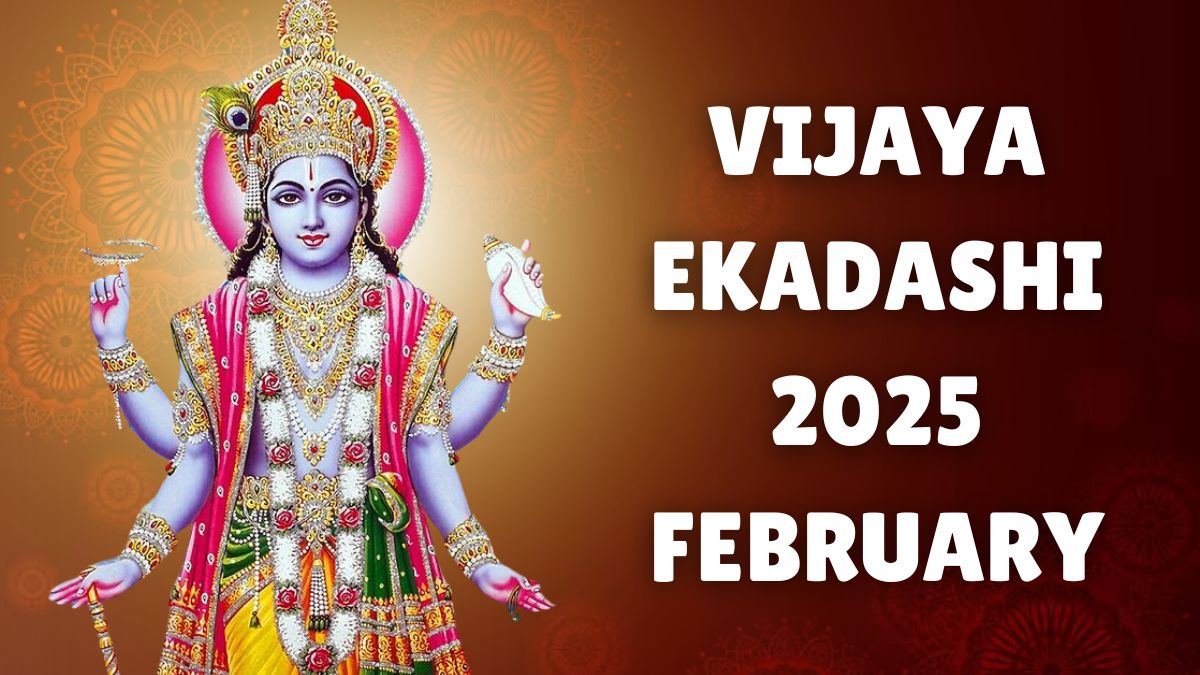 VIJAYA EKADASHI 2025 FEBRUARY